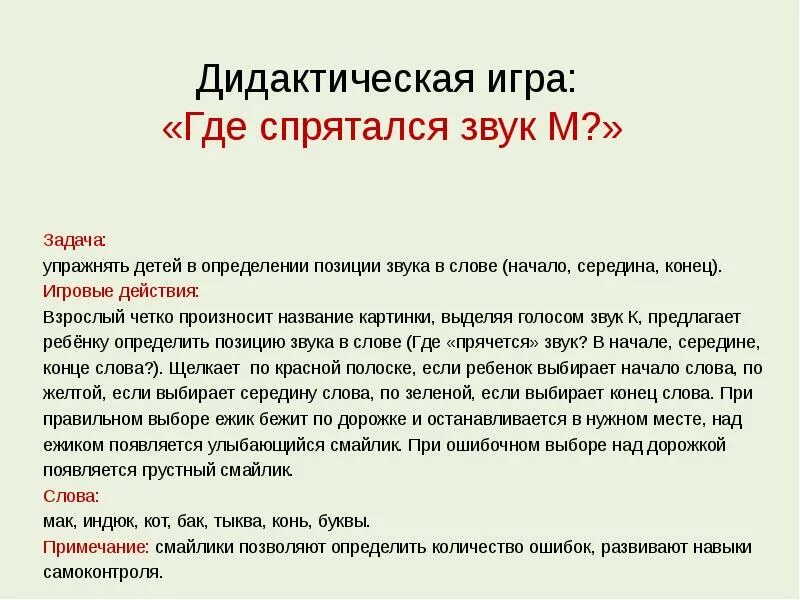 Дидактическая игра:
«Где спрятался звук М?»

Задача:
упражнять детей в определении позиции звука в слове (начало, середина, конец).
Игровые действия:
Взрослый четко произносит название картинки, выделяя голосом звук К, предлагает ребёнку определить позицию звука в слове (Где «прячется» звук? В начале, середине, конце слова?). Щелкает  по красной полоске, если ребенок выбирает начало слова, по желтой, если выбирает середину слова, по зеленой, если выбирает конец слова. При правильном выборе ежик бежит по дорожке и останавливается в нужном месте, над ежиком появляется улыбающийся смайлик. При ошибочном выборе над дорожкой появляется грустный смайлик.
Слова:
мак, индюк, кот, бак, тыква, конь, буквы.
Примечание: смайлики позволяют определить количество ошибок, развивают навыки самоконтроля.